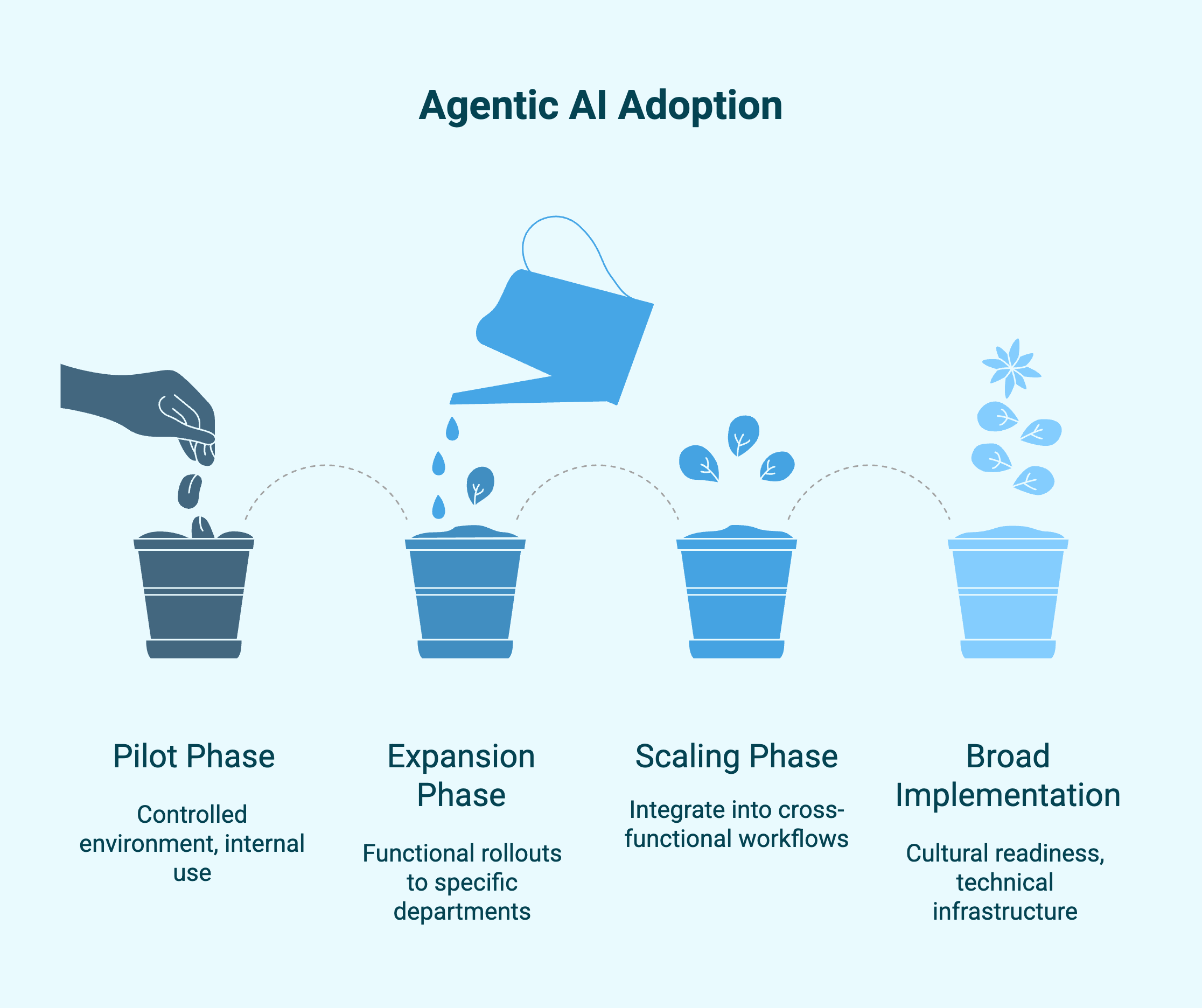 Agentic AI Adoption

Pilot Phase

Controlled environment, internal use

Expansion Phase

Functional rollouts to specific departments

Scaling Phase

Integrate into cross-functional workflows

Broad Implementation

Cultural readiness, technical infrastructure